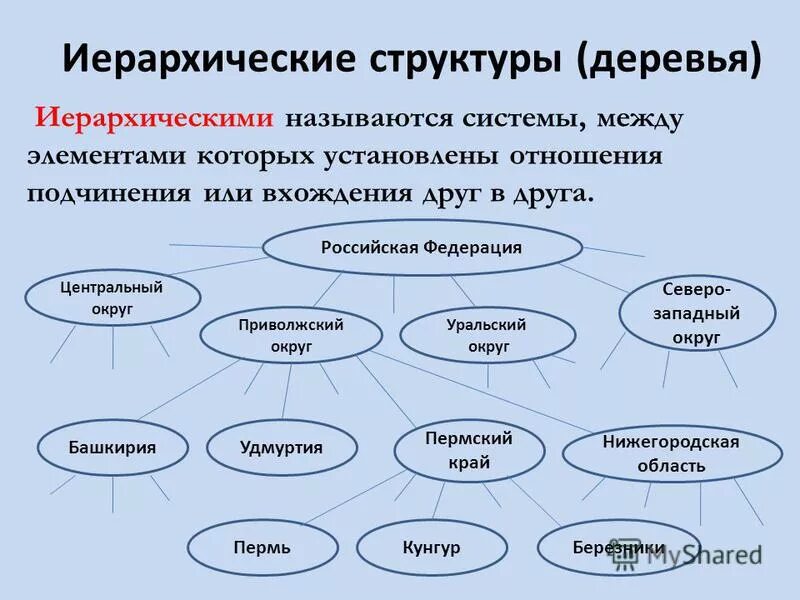 Иерархические структуры (деревья)

Иерархическими называются системы, между элементами которых установлены отношения подчинения или вхождения друг в друга.

Российская Федерация

Центральный округ

Приволжский округ

Уральский округ

Северо-западный округ

Башкирия

Удмуртия

Пермский край

Нижегородская область

Пермь

Кунгур

Березники

MyShared